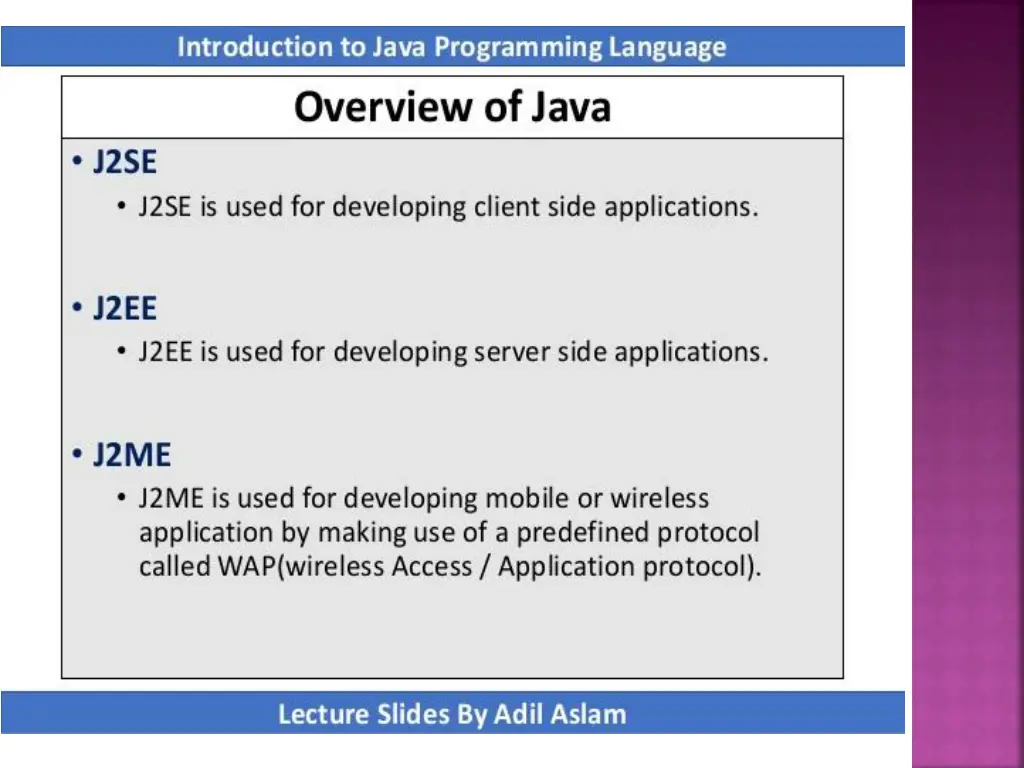 Introduction to Java Programming Language

Overview of Java

• J2SE
• J2SE is used for developing client side applications.

• J2EE
• J2EE is used for developing server side applications.

• J2ME
• J2ME is used for developing mobile or wireless application by making use of a predefined protocol called WAP(wireless Access / Application protocol).

Lecture Slides By Adil Aslam